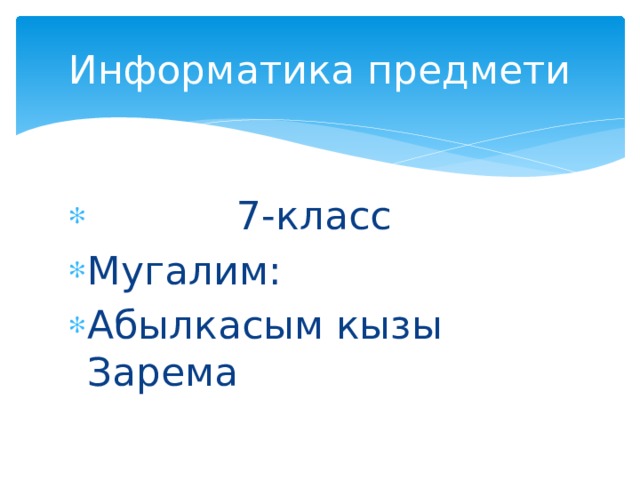 Информатика предмети

7-класс

Мугалим:

Абылкасым кызы Зарема